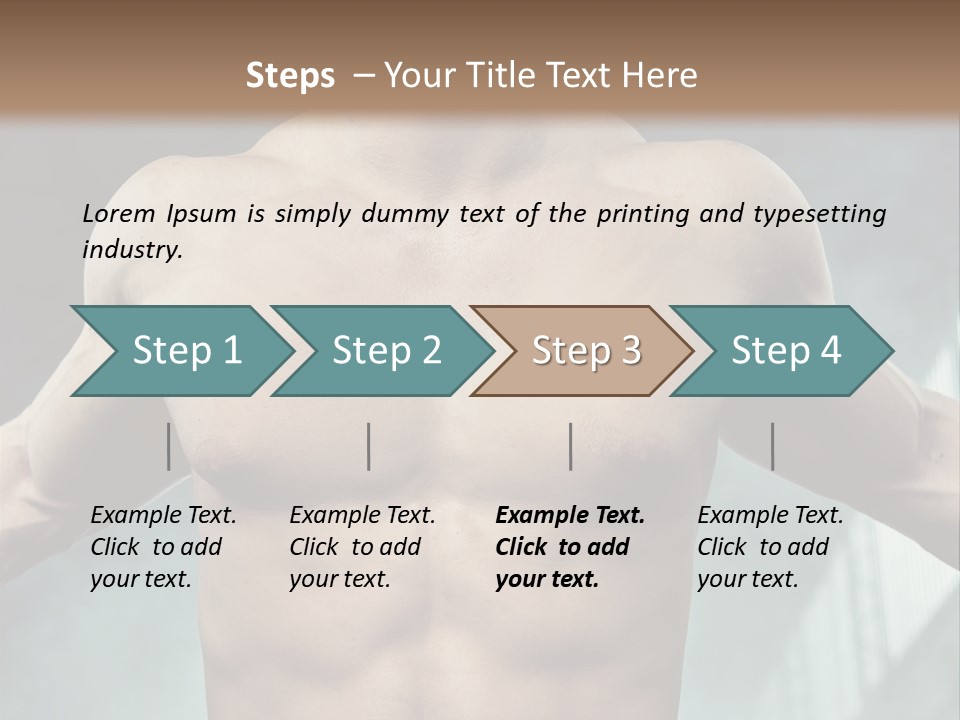 Steps – Your Title Text Here

Lorem Ipsum is simply dummy text of the printing and typesetting industry.

Step 1

Step 2

Step 3

Step 4

Example Text. Click to add your text.

Example Text. Click to add your text.

Example Text. Click to add your text.

Example Text. Click to add your text.